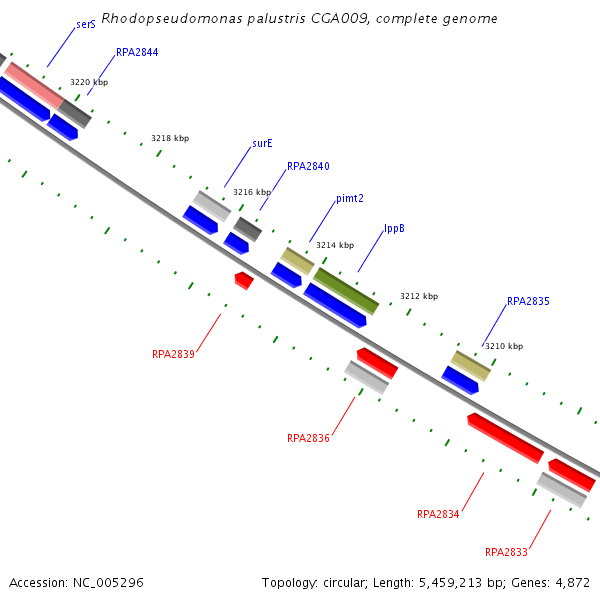 Rhodopseudomonas palustris CGA009, complete genome

serS
RPA2844
3220 kbp
3218 kbp
surE
RPA2840
3216 kbp
pimt2
lppB
3214 kbp
3212 kbp
RPA2835
3210 kbp
RPA2839
RPA2836
RPA2834
RPA2833

Accession: NC_005296

Topology: circular; Length: 5,459,213 bp; Genes: 4,872